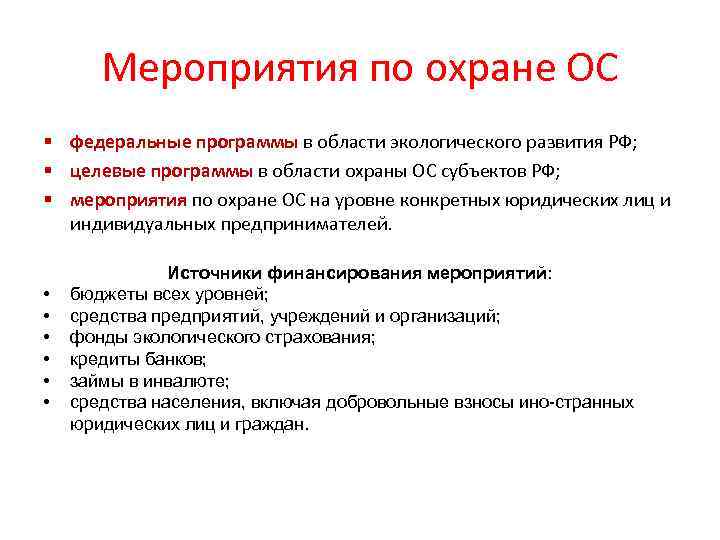 Мероприятия по охране ОС

▪ федеральные программы в области экологического развития РФ;
▪ целевые программы в области охраны ОС субъектов РФ;
▪ мероприятия по охране ОС на уровне конкретных юридических лиц и индивидуальных предпринимателей.

Источники финансирования мероприятий:
• бюджеты всех уровней;
• средства предприятий, учреждений и организаций;
• фонды экологического страхования;
• кредиты банков;
• займы в инвалюте;
• средства населения, включая добровольные взносы ино-странных юридических лиц и граждан.